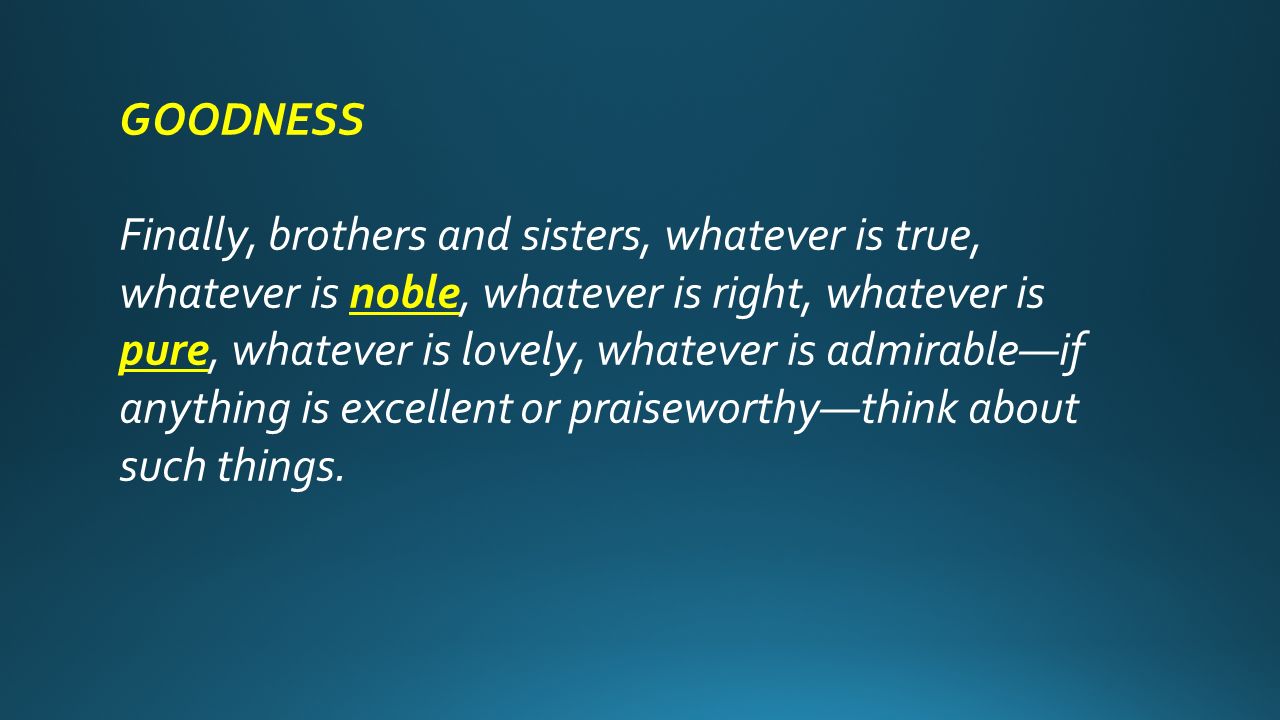 GOODNESS

Finally, brothers and sisters, whatever is true, whatever is noble, whatever is right, whatever is pure, whatever is lovely, whatever is admirable—if anything is excellent or praiseworthy—think about such things.